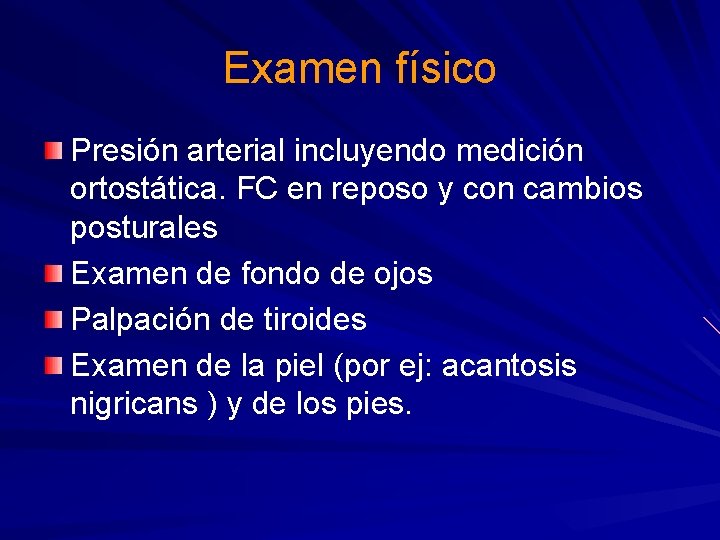 Examen físico

Presión arterial incluyendo medición ortostática. FC en reposo y con cambios posturales

Examen de fondo de ojos

Palpación de tiroides

Examen de la piel (por ej: acantosis nigricans ) y de los pies.